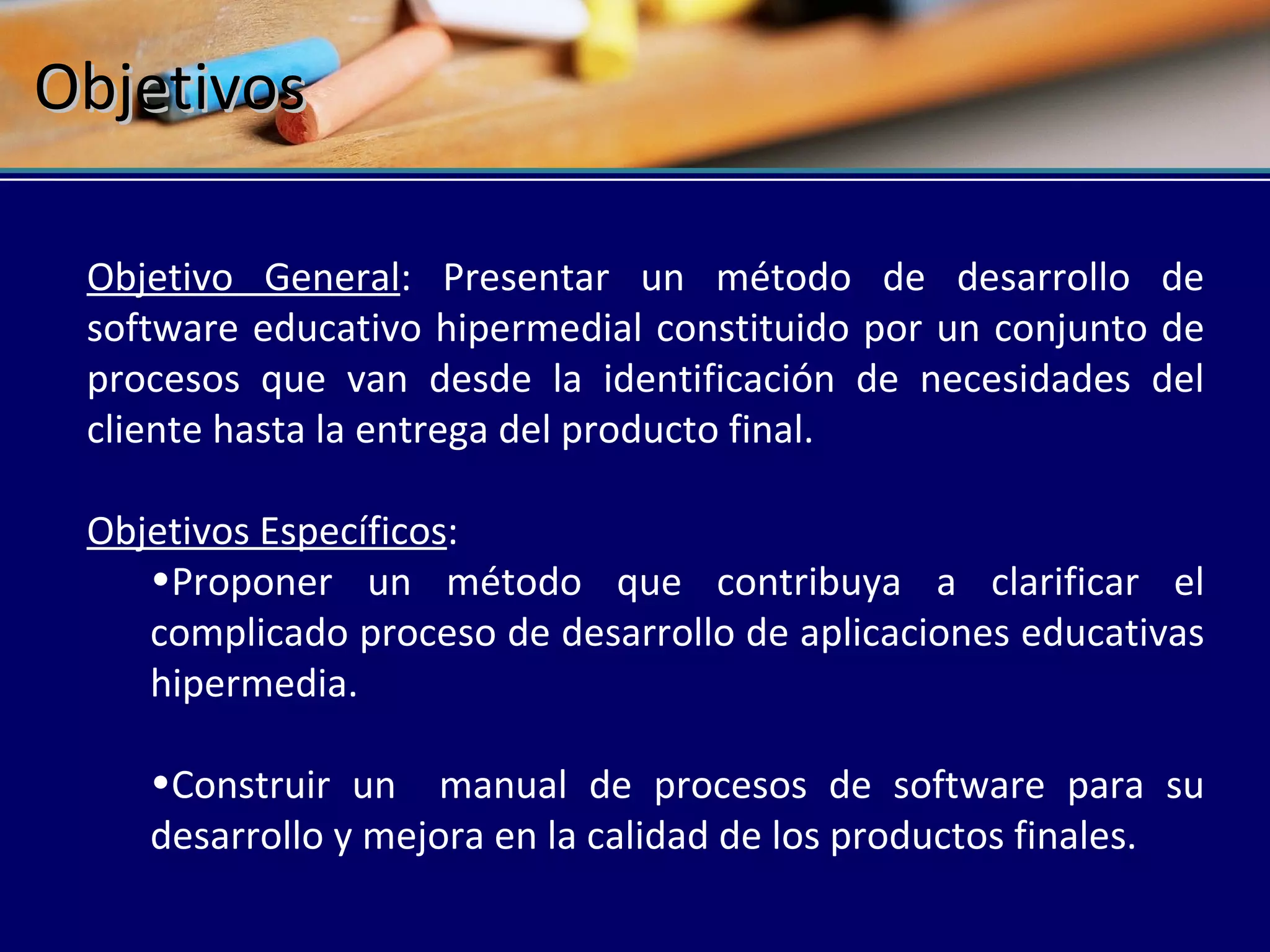 Objetivos

Objetivo General: Presentar un método de desarrollo de software educativo hipermedial constituido por un conjunto de procesos que van desde la identificación de necesidades del cliente hasta la entrega del producto final.

Objetivos Específicos:

•Proponer un método que contribuya a clarificar el complicado proceso de desarrollo de aplicaciones educativas hipermedia.

•Construir un manual de procesos de software para su desarrollo y mejora en la calidad de los productos finales.